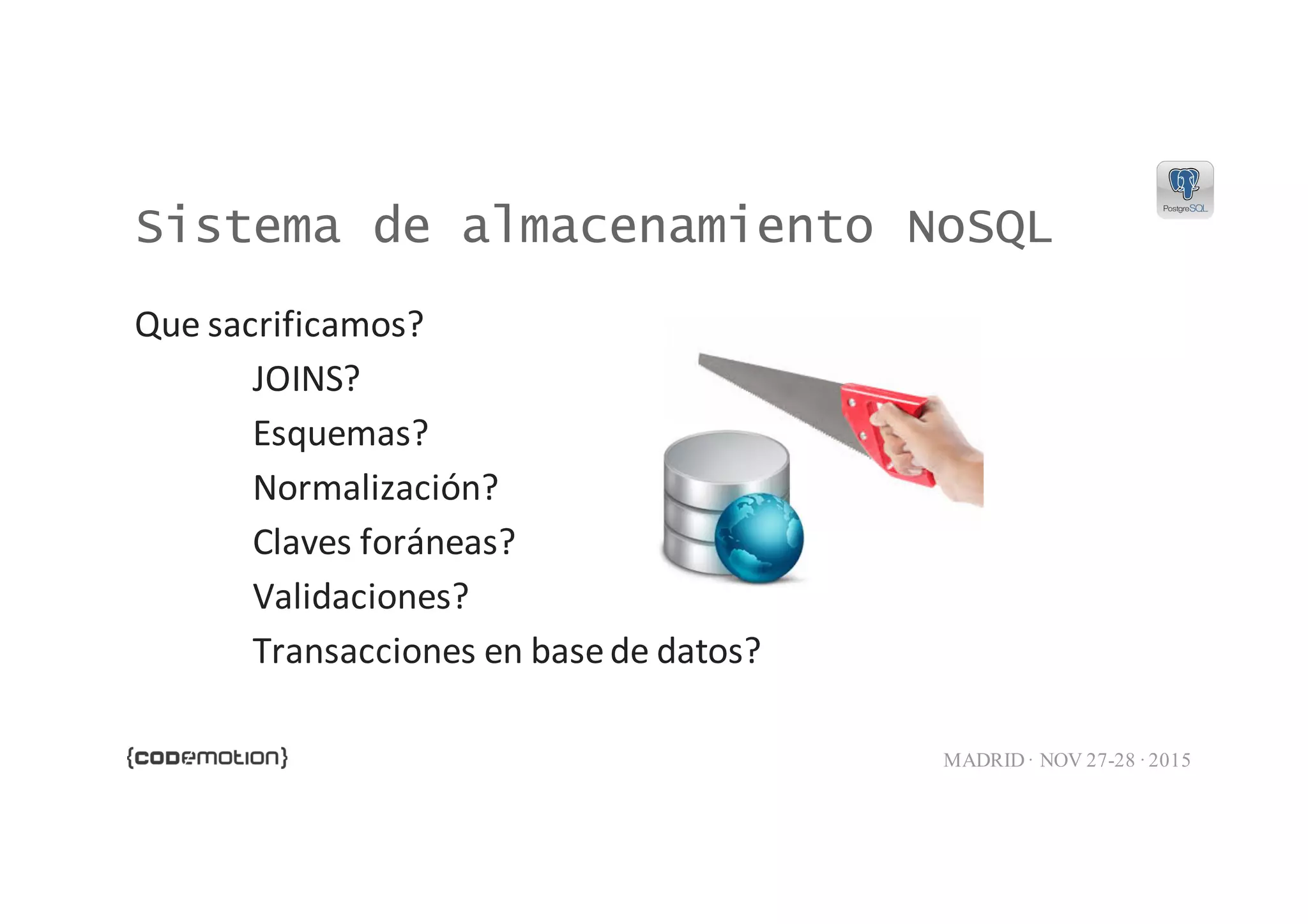 PostgreSQL

Sistema de almacenamiento NoSQL

Que sacrificamos?

JOINS?

Esquemas?

Normalización?

Claves foráneas?

Validaciones?

Transacciones en base de datos?

{codemotion}

MADRID · NOV 27-28 · 2015